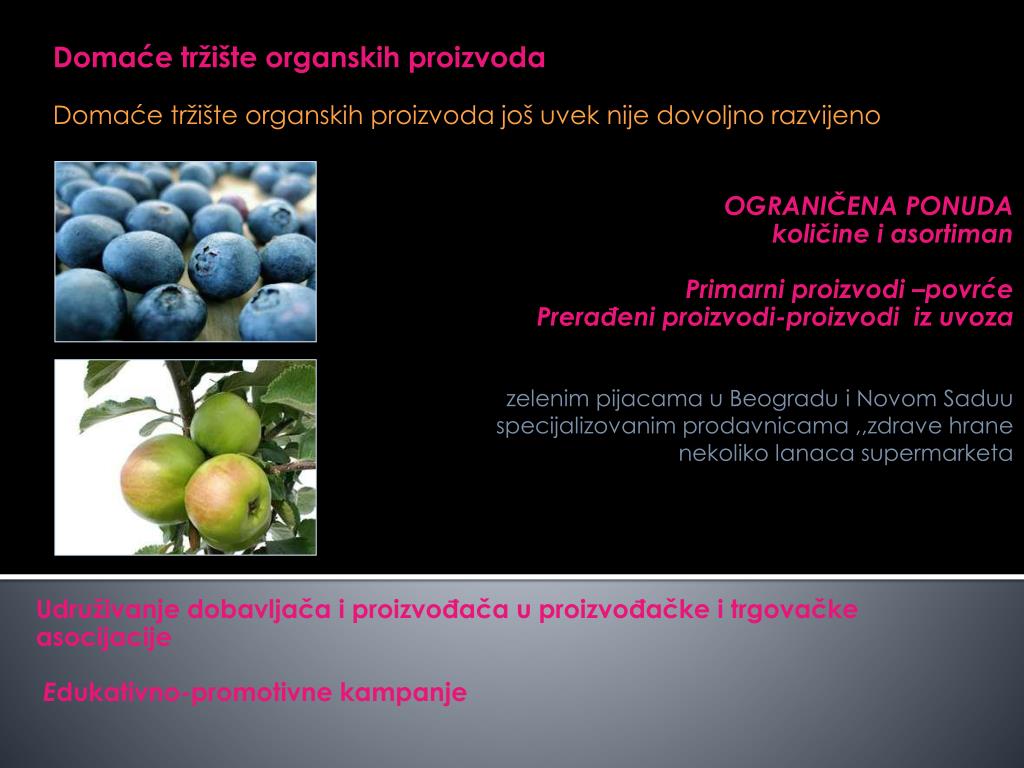 Domaće tržište organskih proizvoda

Domaće tržište organskih proizvoda još uvek nije dovoljno razvijeno

OGRANIČENA PONUDA
količine i asortiman

Primarni proizvodi –povrće
Prerađeni proizvodi-proizvodi iz uvoza

zelenim pijacama u Beogradu i Novom Saduu
specijalizovanim prodavnicama ,,zdrave hrane
nekoliko lanaca supermarketa

Udruživanje dobavljača i proizvođača u proizvođačke i trgovačke asocijacije

Edukativno-promotivne kampanje